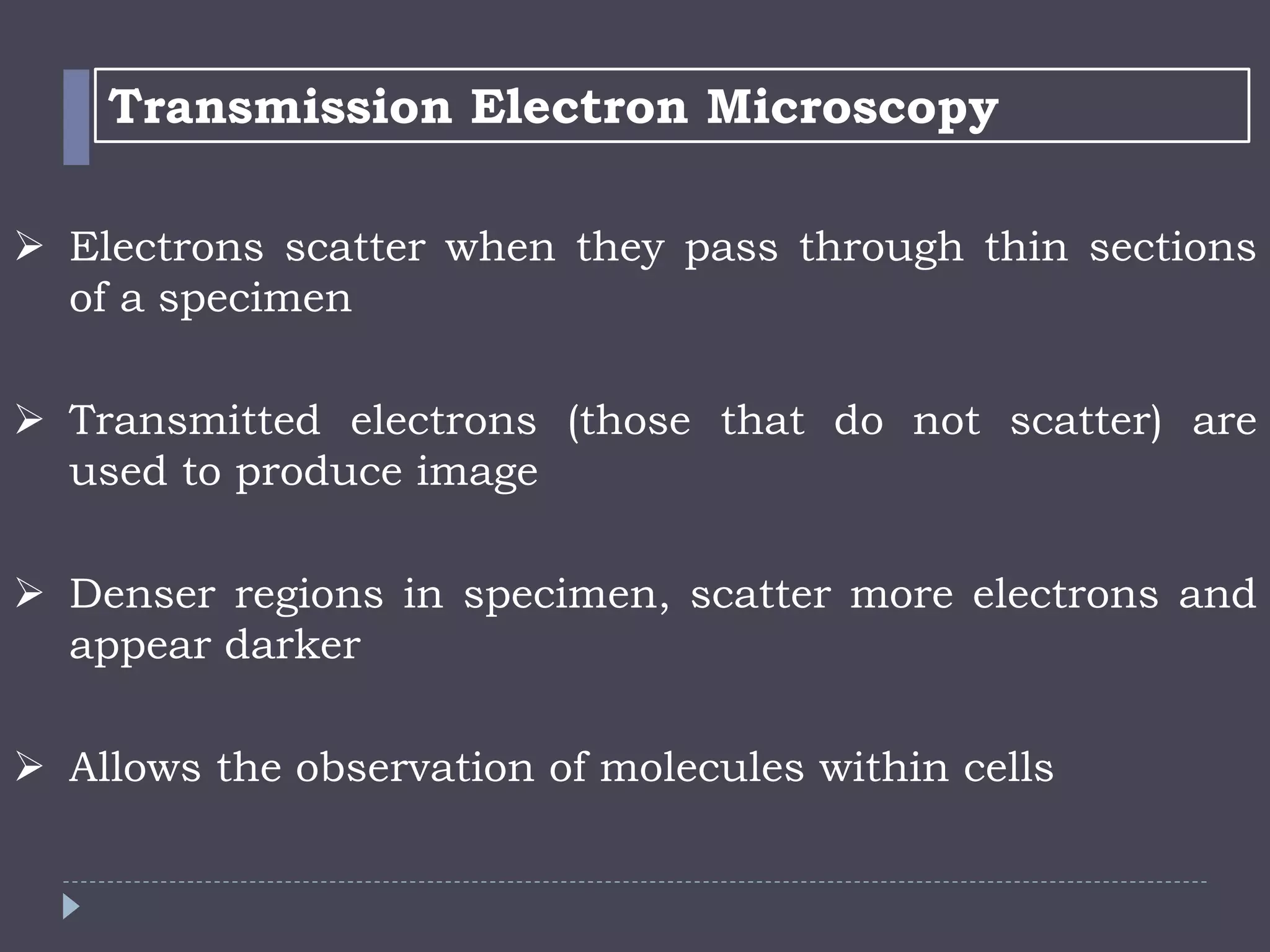 Transmission Electron Microscopy

➢ Electrons scatter when they pass through thin sections of a specimen

➢ Transmitted electrons (those that do not scatter) are used to produce image

➢ Denser regions in specimen, scatter more electrons and appear darker

➢ Allows the observation of molecules within cells